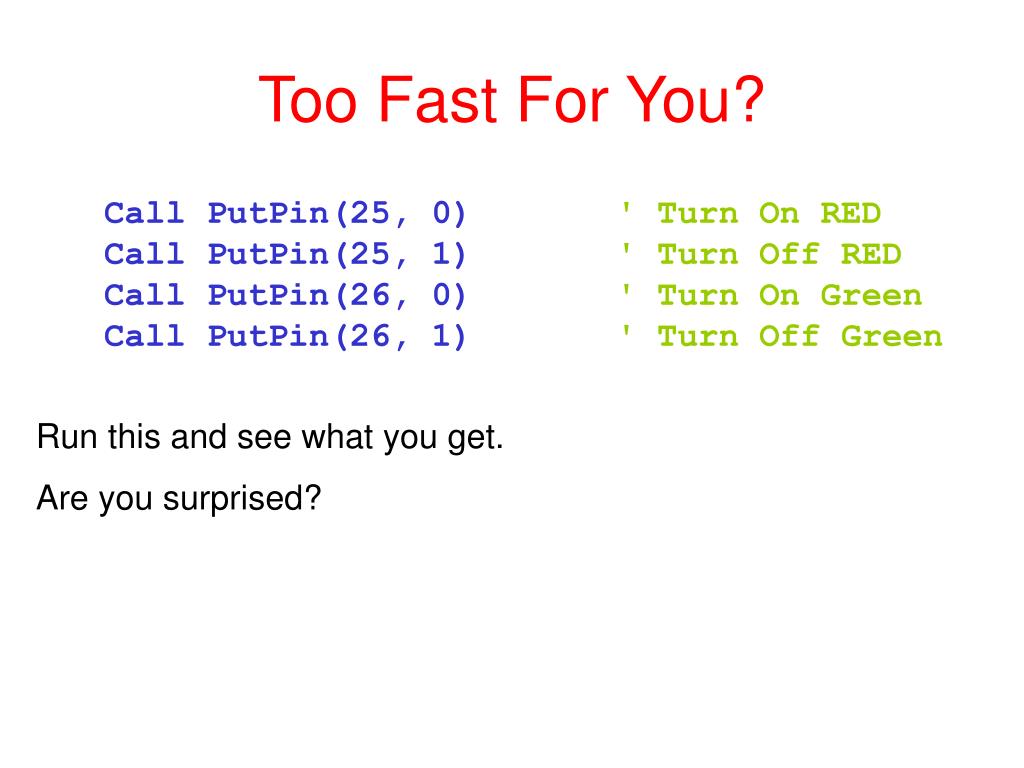 Too Fast For You?

Call PutPin(25, 0)        ' Turn On RED
Call PutPin(25, 1)        ' Turn Off RED
Call PutPin(26, 0)        ' Turn On Green
Call PutPin(26, 1)        ' Turn Off Green

Run this and see what you get.

Are you surprised?